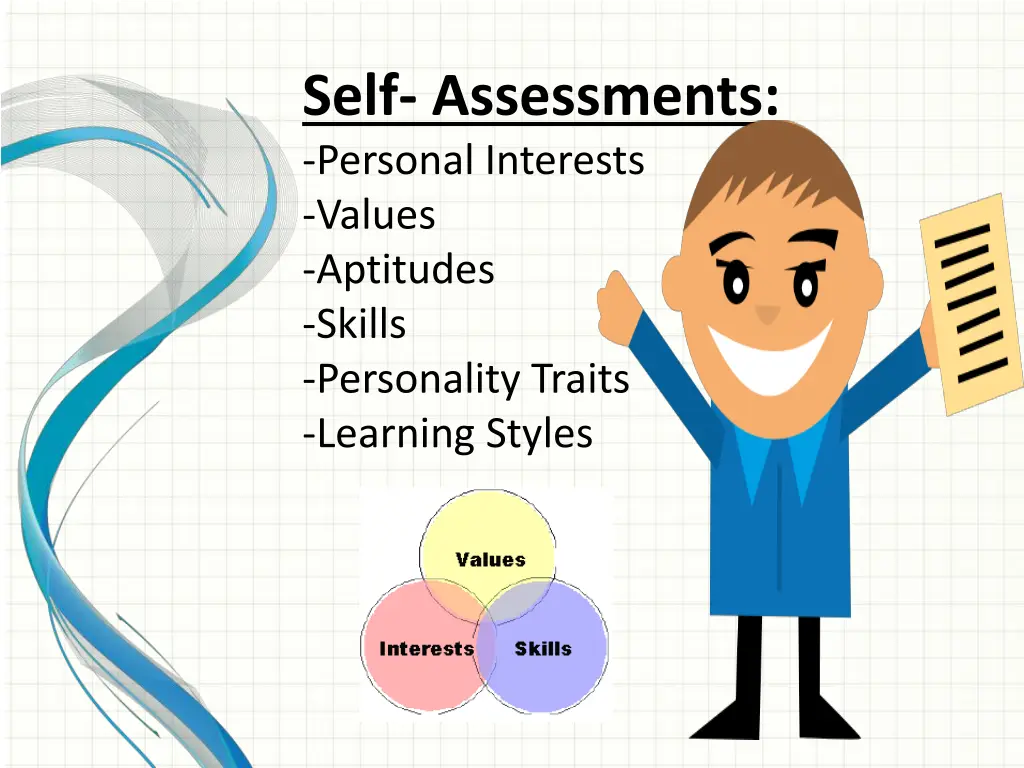 Self- Assessments:

-Personal Interests
-Values
-Aptitudes
-Skills
-Personality Traits
-Learning Styles

Values
Interests
Skills